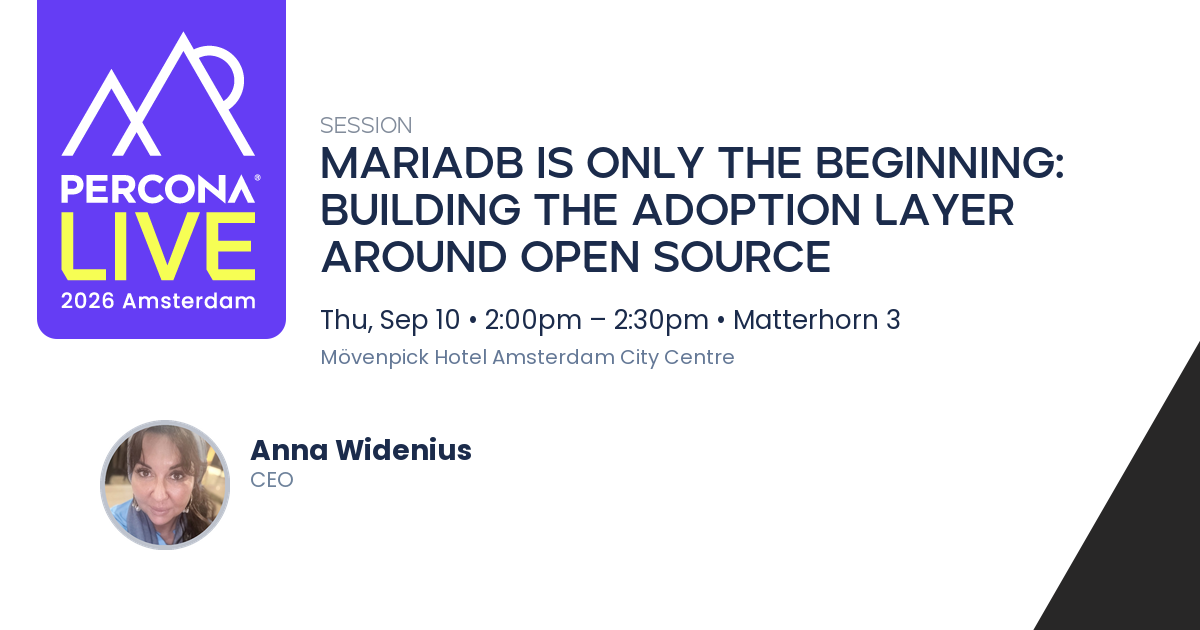 PERCONA®
LIVE
2026 Amsterdam

SESSION
MARIADB IS ONLY THE BEGINNING: BUILDING THE ADOPTION LAYER AROUND OPEN SOURCE

Thu, Sep 10 • 2:00pm – 2:30pm • Matterhorn 3
Mövenpick Hotel Amsterdam City Centre

Anna Widenius
CEO